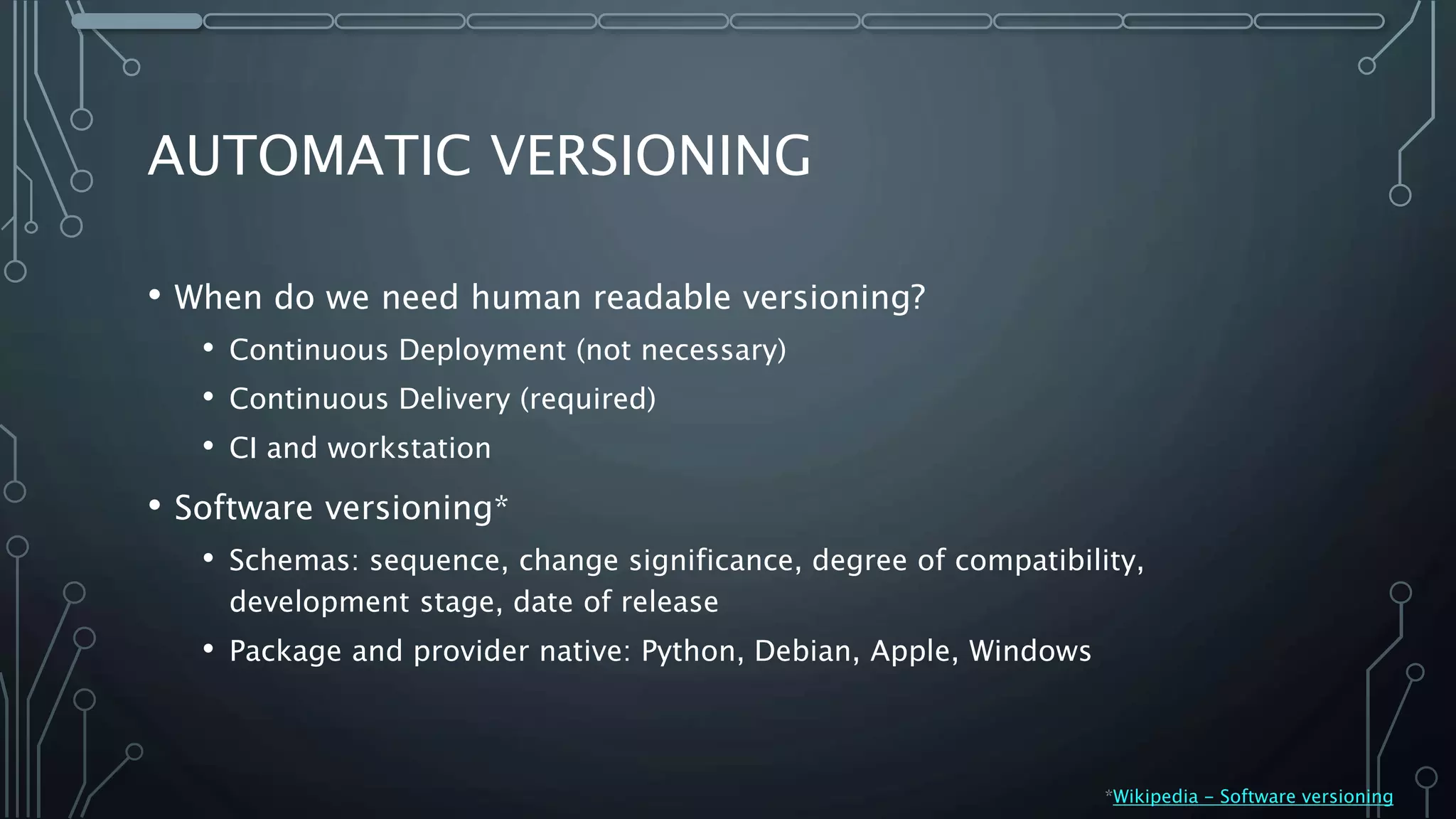 AUTOMATIC VERSIONING

• When do we need human readable versioning?
  • Continuous Deployment (not necessary)
  • Continuous Delivery (required)
  • CI and workstation
• Software versioning*
  • Schemas: sequence, change significance, degree of compatibility, development stage, date of release
  • Package and provider native: Python, Debian, Apple, Windows

*Wikipedia – Software versioning